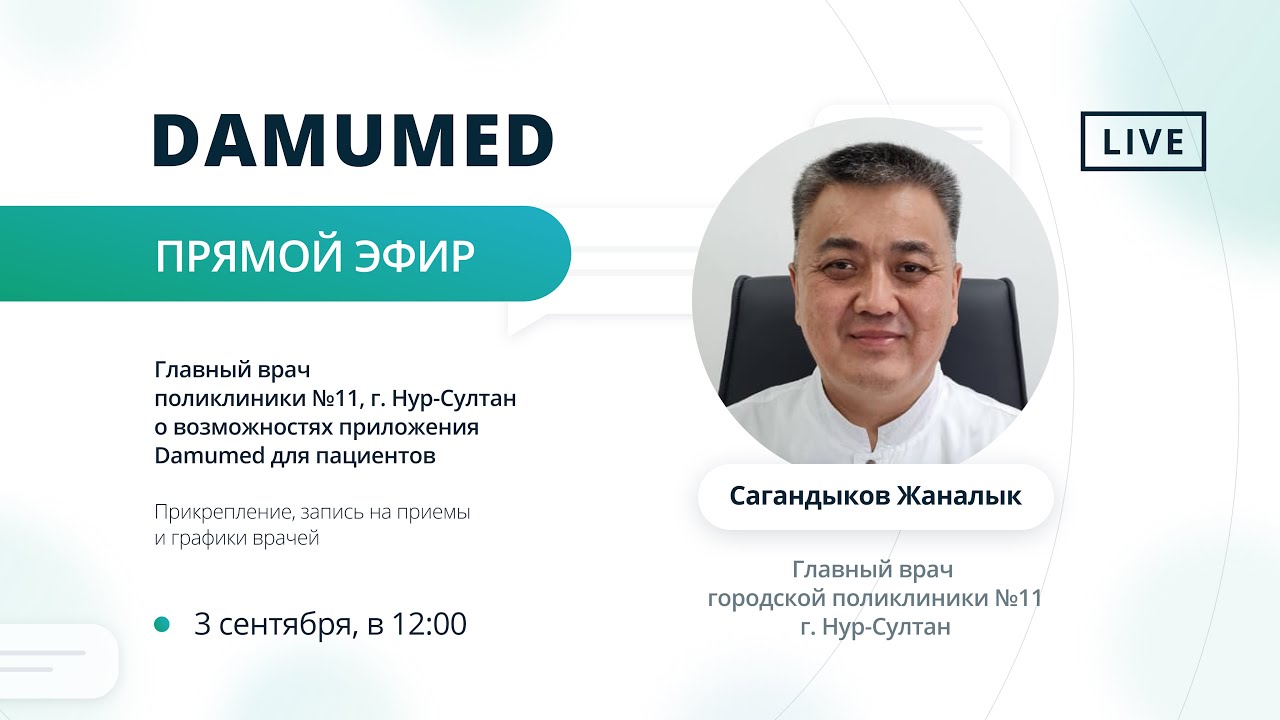 DAMUMED

LIVE

ПРЯМОЙ ЭФИР

Главный врач поликлиники №11, г. Нур-Султан о возможностях приложения Damumed для пациентов

Прикрепление, запись на приемы и графики врачей

3 сентября, в 12:00

Сагандыков Жаналык

Главный врач городской поликлиники №11 г. Нур-Султан